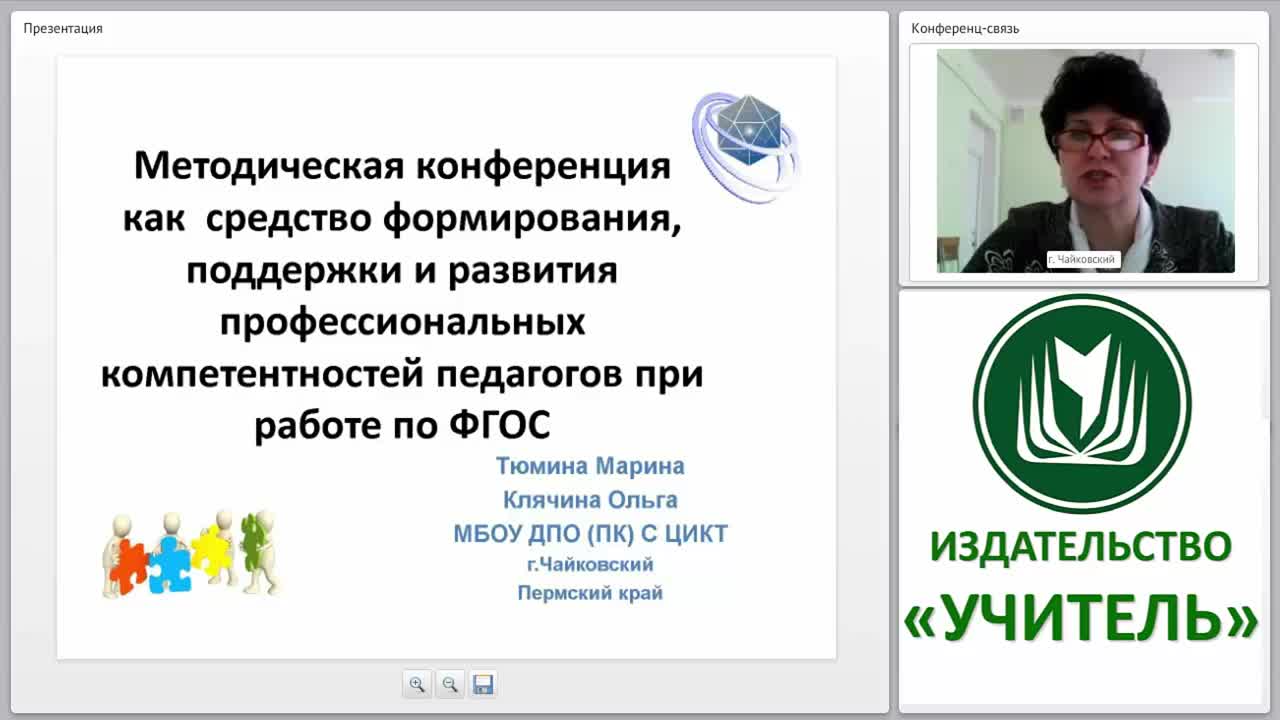 Презентация

Методическая конференция как средство формирования, поддержки и развития профессиональных компетентностей педагогов при работе по ФГОС

Тюмина Марина
Клячина Ольга
МБОУ ДПО (ПК) С ЦИКТ
г.Чайковский
Пермский край

Конференц-связь

г. Чайковский

ИЗДАТЕЛЬСТВО
«УЧИТЕЛЬ»